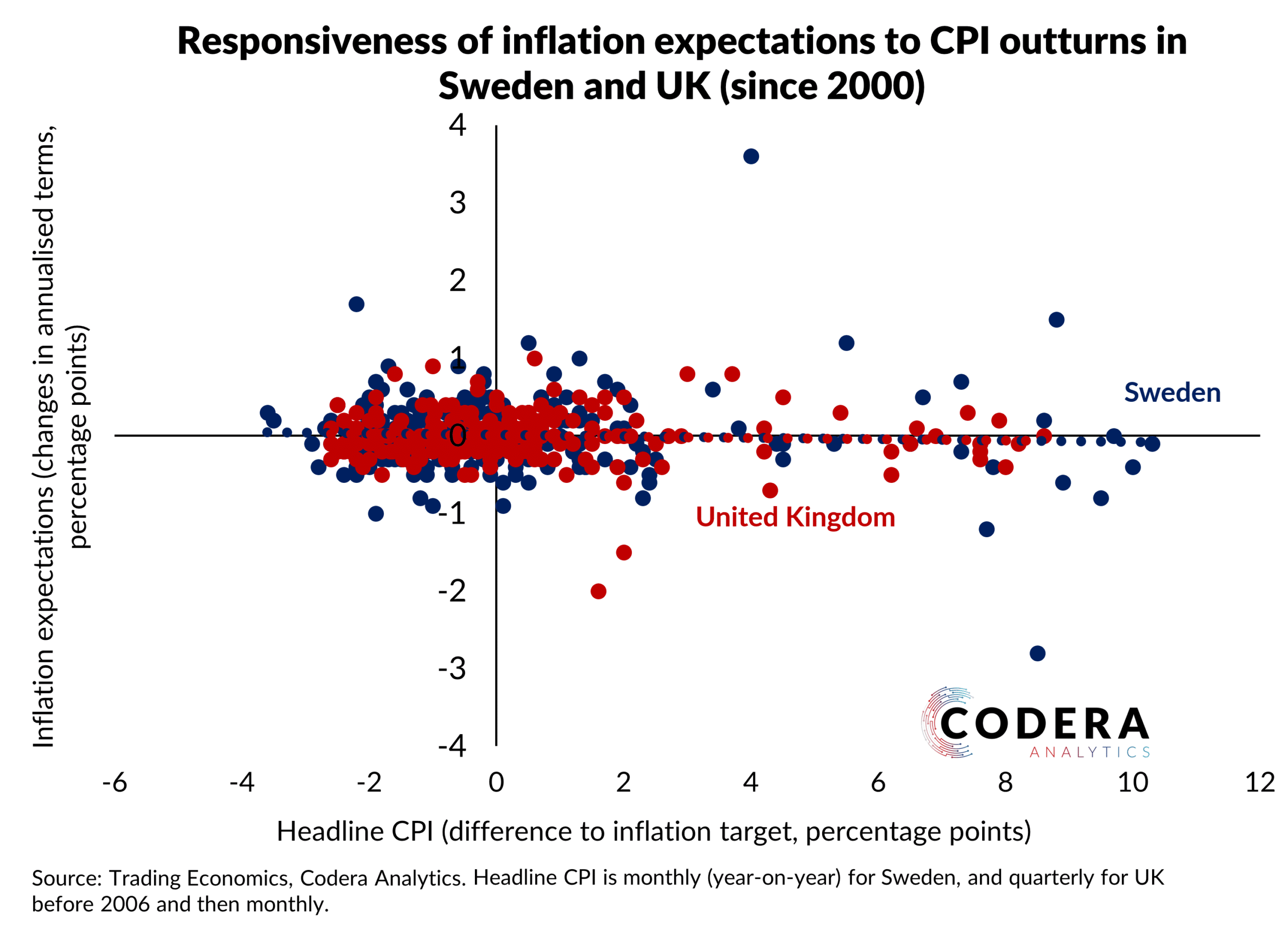 Responsiveness of inflation expectations to CPI outturns in Sweden and UK (since 2000)

Inflation expectations (changes in annualised terms, percentage points)

4
3
2
1
0
-1
-2
-3
-4

Sweden

United Kingdom

CODERA
ANALYTICS

-6
-4
-2
0
2
4
6
8
10
12

Headline CPI (difference to inflation target, percentage points)

Source: Trading Economics, Codera Analytics. Headline CPI is monthly (year-on-year) for Sweden, and quarterly for UK before 2006 and then monthly.